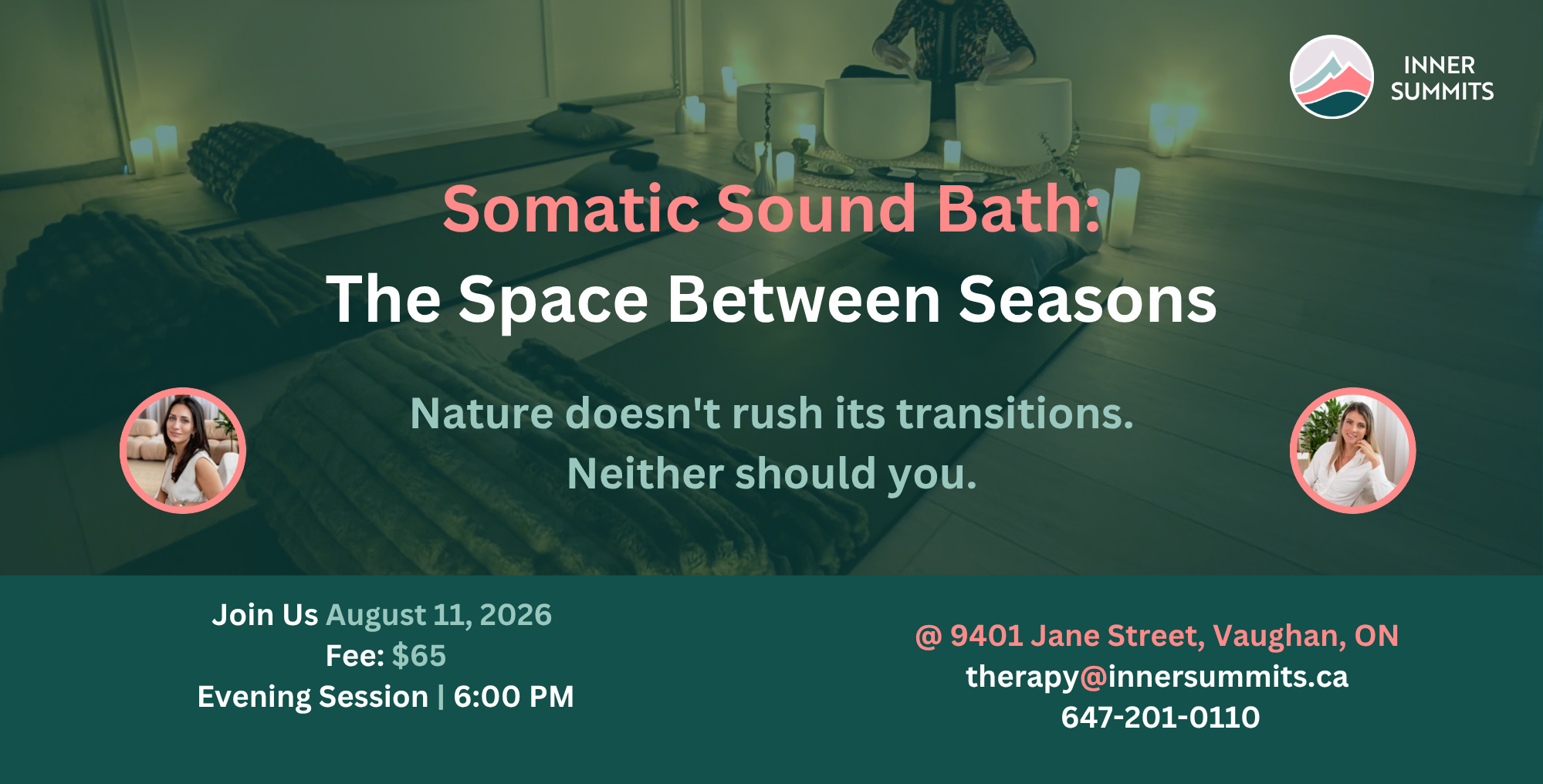 INNER SUMMITS

Somatic Sound Bath:
The Space Between Seasons

Nature doesn't rush its transitions.
Neither should you.

Join Us August 11, 2026
Fee: $65
Evening Session | 6:00 PM

@ 9401 Jane Street, Vaughan, ON
therapy@innersummits.ca
647-201-0110